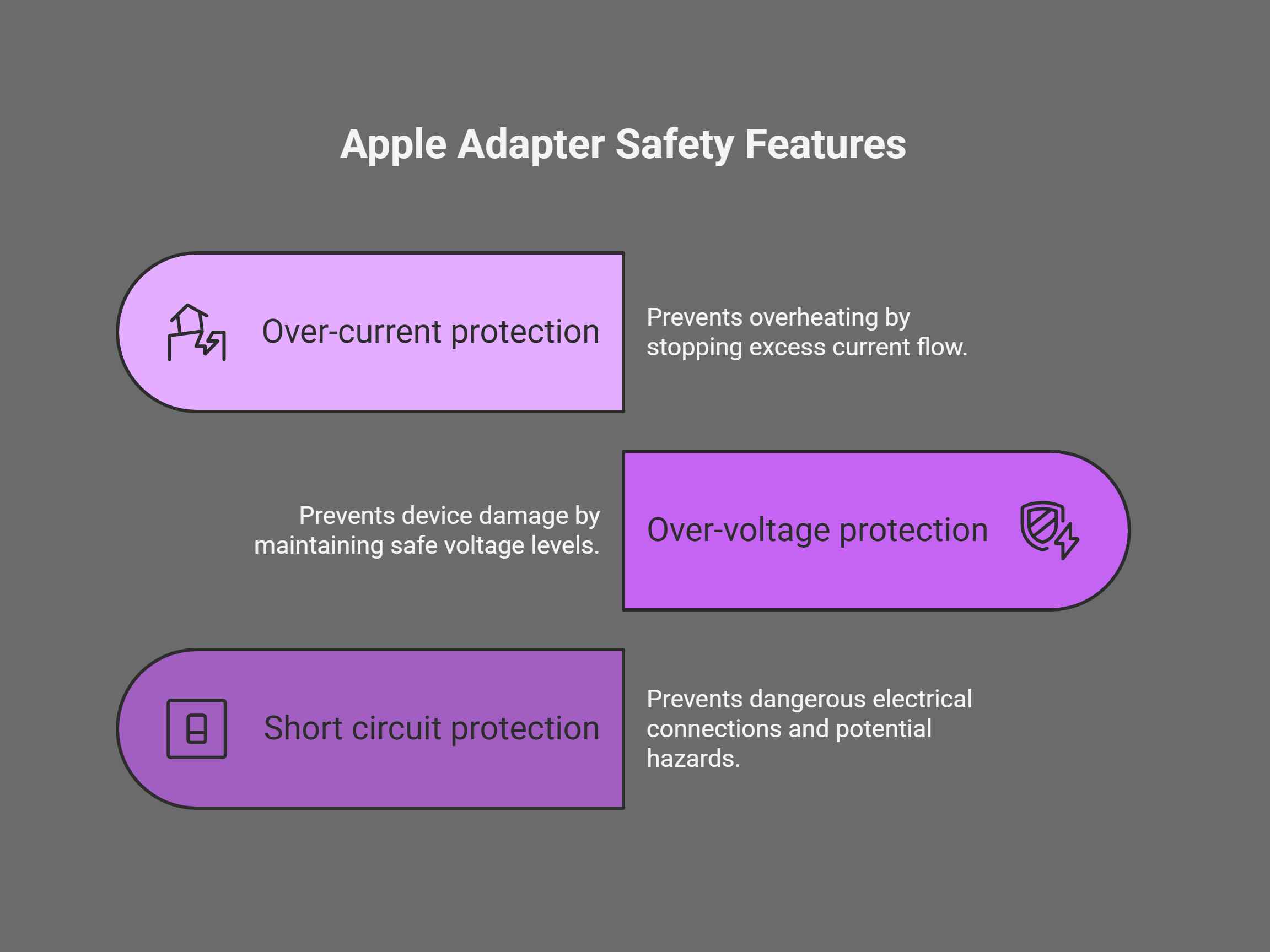 Apple Adapter Safety Features

Over-current protection

Prevents overheating by stopping excess current flow.

Prevents device damage by maintaining safe voltage levels.

Over-voltage protection

Short circuit protection

Prevents dangerous electrical connections and potential hazards.